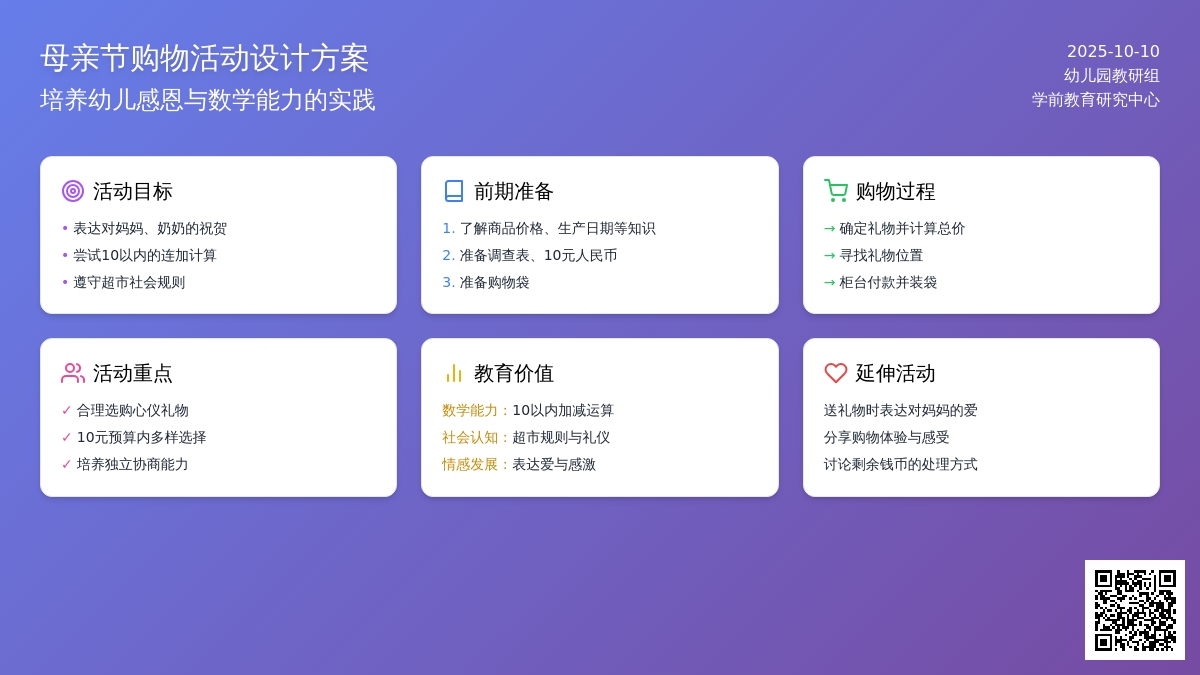 母亲节购物活动设计方案
培养幼儿感恩与数学能力的实践

2025-10-10
幼儿园教研组
学前教育研究中心

活动目标
• 表达对妈妈、奶奶的祝贺
• 尝试10以内的连加计算
• 遵守超市社会规则

前期准备
1. 了解商品价格、生产日期等知识
2. 准备调查表、10元人民币
3. 准备购物袋

购物过程
→ 确定礼物并计算总价
→ 寻找礼物位置
→ 柜台付款并装袋

活动重点
✓ 合理选购心仪礼物
✓ 10元预算内多样选择
✓ 培养独立协商能力

教育价值
数学能力：10以内加减运算
社会认知：超市规则与礼仪
情感发展：表达爱与感激

延伸活动
送礼物时表达对妈妈的爱
分享购物体验与感受
讨论剩余钱币的处理方式